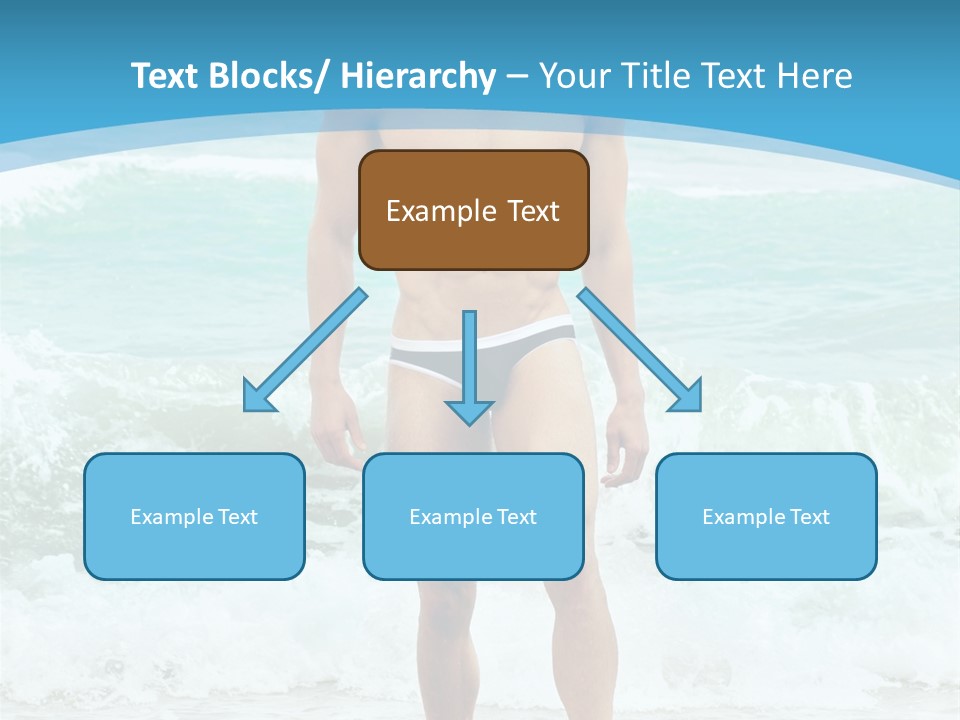 Text Blocks/ Hierarchy – Your Title Text Here

Example Text

Example Text

Example Text

Example Text